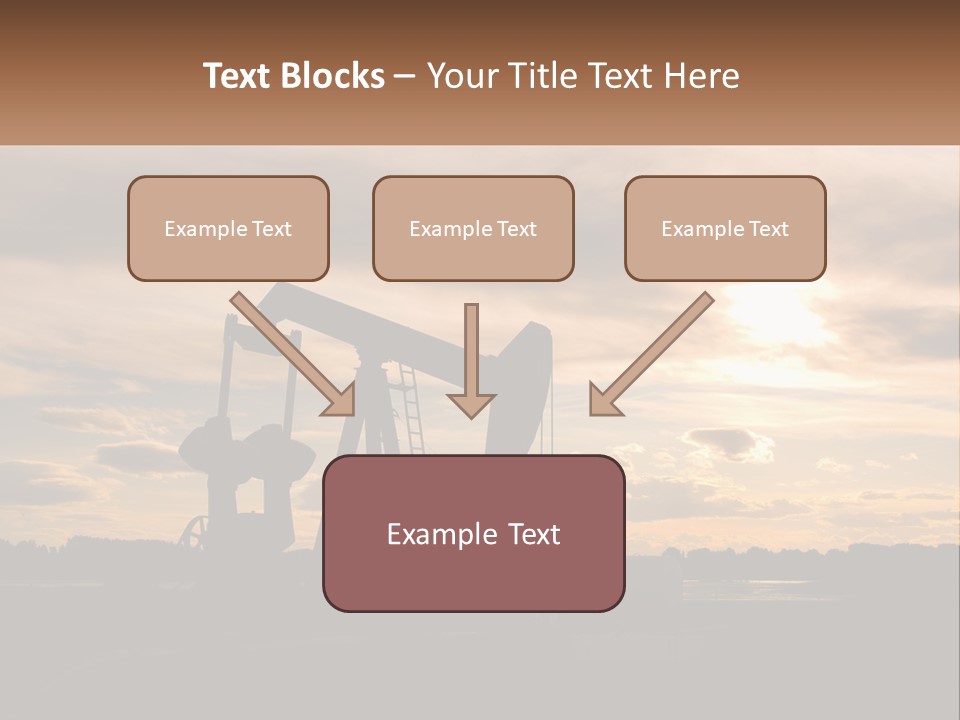 Text Blocks – Your Title Text Here

Example Text

Example Text

Example Text

Example Text